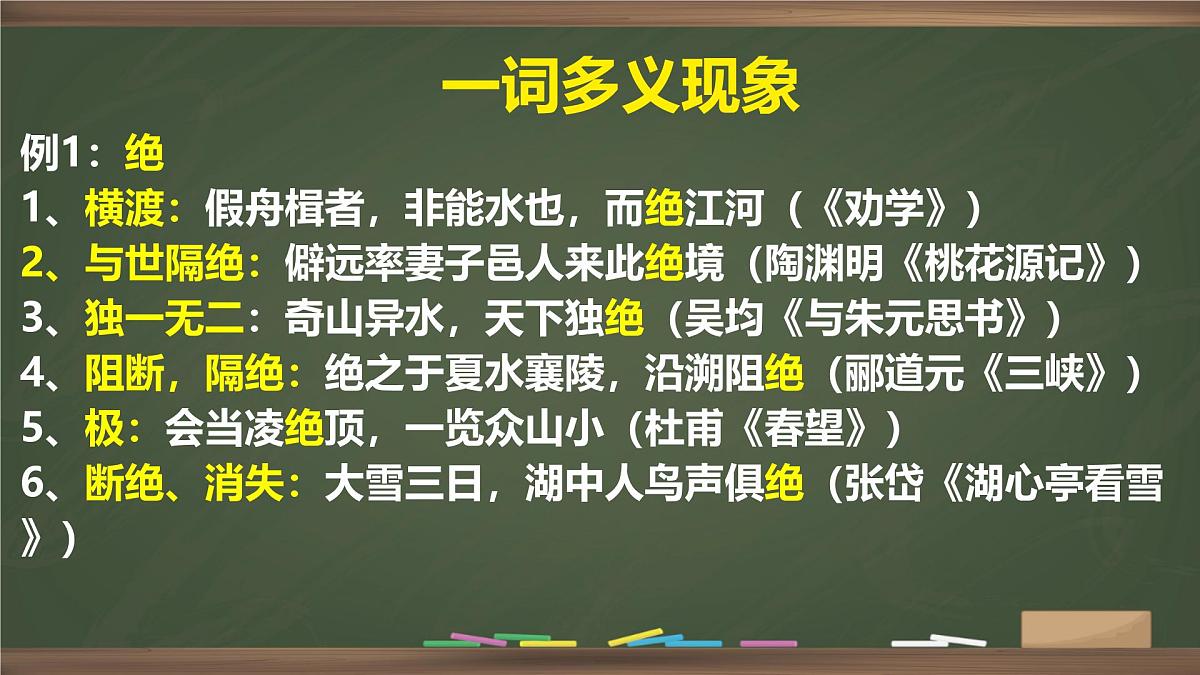 一词多义现象

例1：绝

1、横渡：假舟楫者，非能水也，而绝江河（《劝学》）

2、与世隔绝：僻远率妻子邑人来此绝境（陶渊明《桃花源记》）

3、独一无二：奇山异水，天下独绝（吴均《与朱元思书》）

4、阻断，隔绝：绝之于夏水襄陵，沿溯阻绝（郦道元《三峡》）

5、极：会当凌绝顶，一览众山小（杜甫《春望》）

6、断绝、消失：大雪三日，湖中人鸟声俱绝（张岱《湖心亭看雪》）